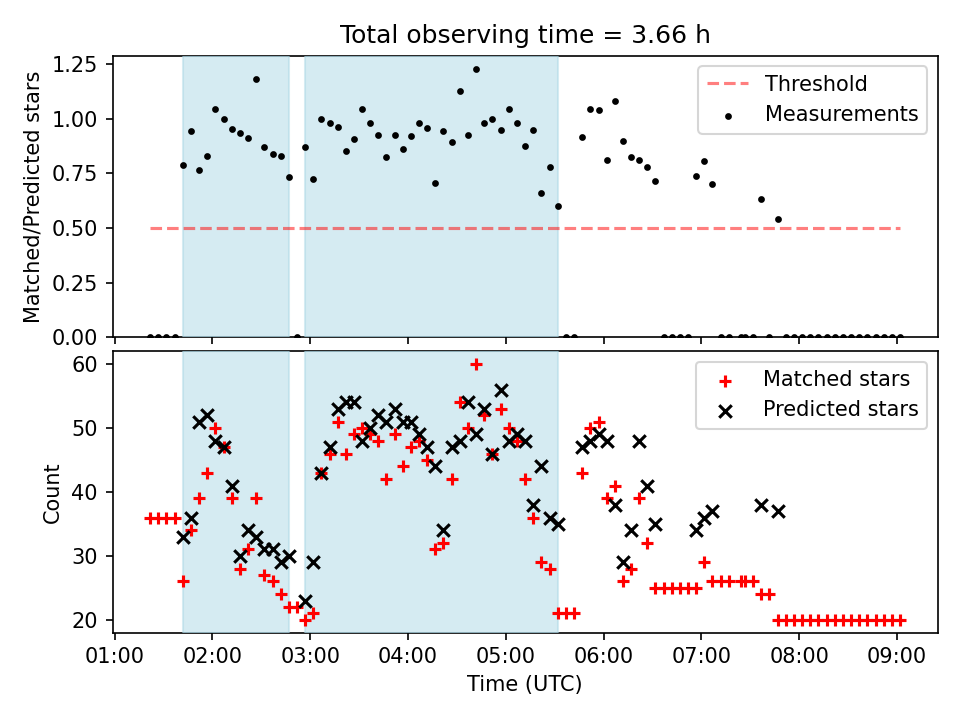 Total observing time = 3.66 h

Matched/Predicted stars

1.25
1.00
0.75
0.50
0.25
0.00

Threshold
Measurements

Count

60
50
40
30
20

Matched stars
Predicted stars

01:00 02:00 03:00 04:00 05:00 06:00 07:00 08:00 09:00

Time (UTC)